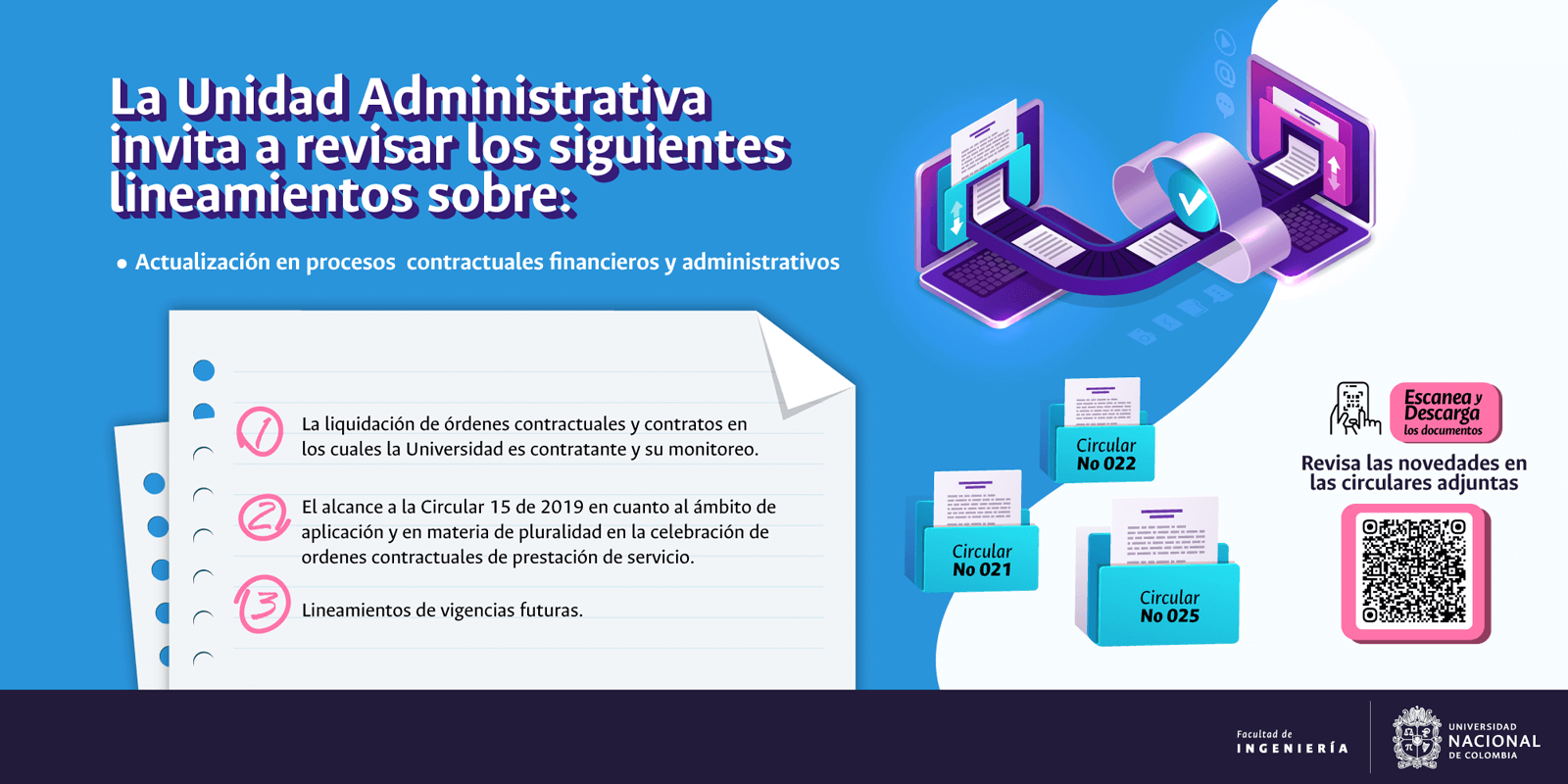 La Unidad Administrativa invita a revisar los siguientes lineamientos sobre:

• Actualización en procesos contractuales financieros y administrativos

1 La liquidación de órdenes contractuales y contratos en los cuales la Universidad es contratante y su monitoreo.

2 El alcance a la Circular 15 de 2019 en cuanto al ámbito de aplicación y en materia de pluralidad en la celebración de ordenes contractuales de prestación de servicio.

3 Lineamientos de vigencias futuras.

Circular No 022

Circular No 021

Circular No 025

Escanea y Descarga los documentos

Revisa las novedades en las circulares adjuntas

Facultad de INGENIERÍA

UNIVERSIDAD NACIONAL DE COLOMBIA